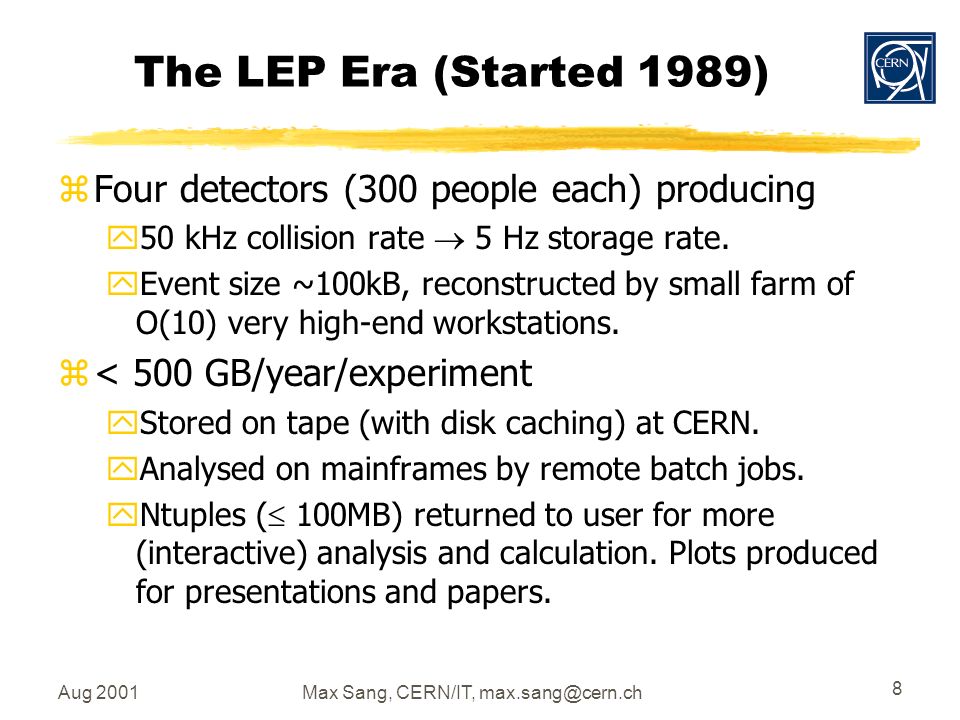 The LEP Era (Started 1989)

CERN

Four detectors (300 people each) producing

50 kHz collision rate $\rightarrow$ 5 Hz storage rate.

Event size ~100kB, reconstructed by small farm of O(10) very high-end workstations.

< 500 GB/year/experiment

Stored on tape (with disk caching) at CERN.

Analysed on mainframes by remote batch jobs.

Ntuples ($\leq$ 100MB) returned to user for more (interactive) analysis and calculation. Plots produced for presentations and papers.

Aug 2001

Max Sang, CERN/IT, max.sang@cern.ch

8